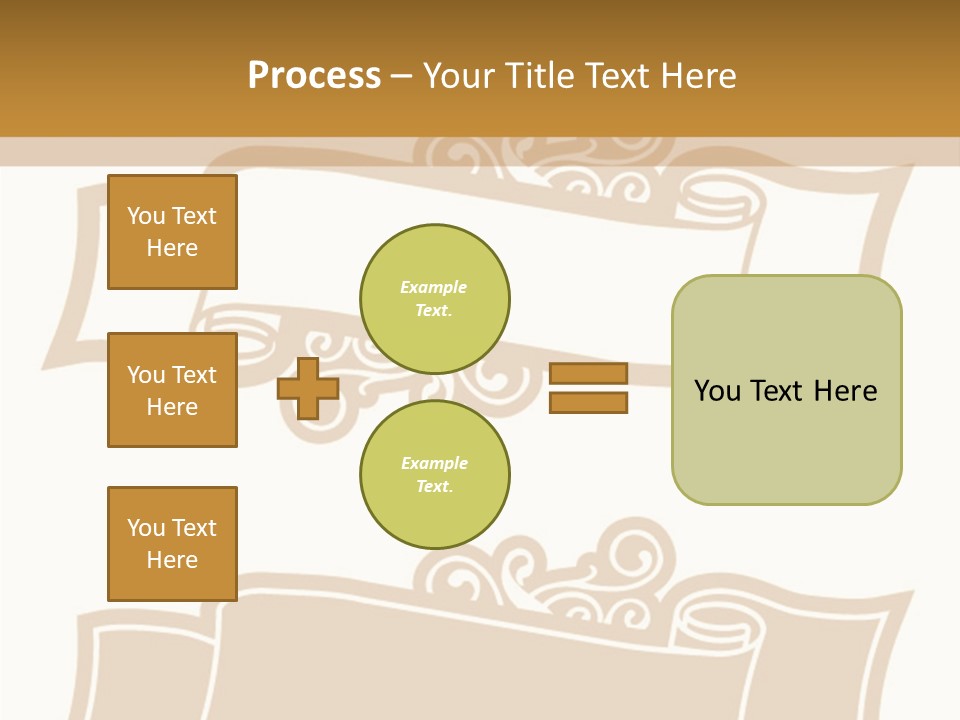 Process – Your Title Text Here

You Text Here

You Text Here

You Text Here

Example Text.

Example Text.

You Text Here